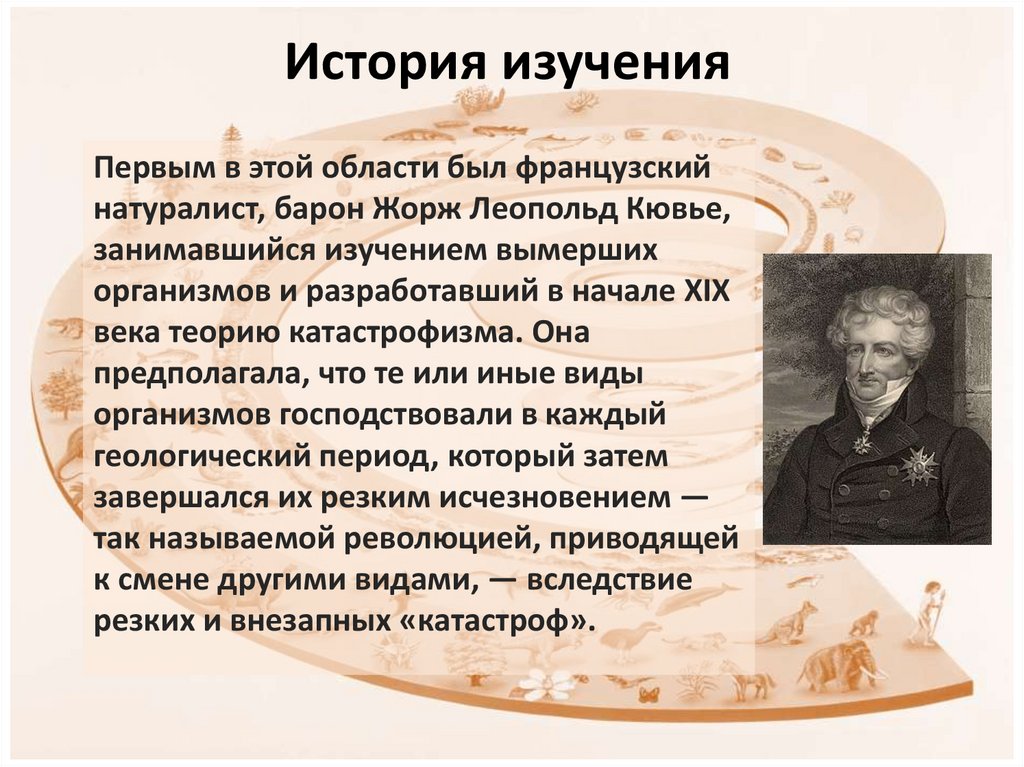 История изучения

Первым в этой области был французский натуралист, барон Жорж Леопольд Кювье, занимавшийся изучением вымерших организмов и разработавший в начале XIX века теорию катастрофизма. Она предполагала, что те или иные виды организмов господствовали в каждый геологический период, который затем завершался их резким исчезновением — так называемой революцией, приводящей к смене другими видами, — вследствие резких и внезапных «катастроф».